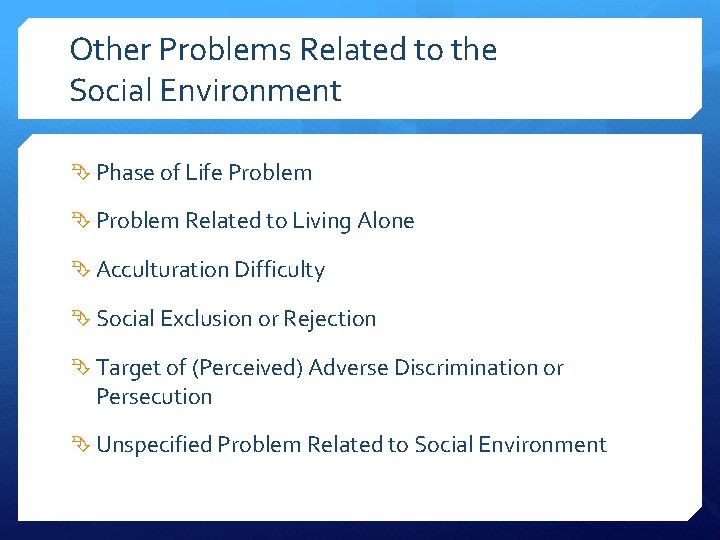 Other Problems Related to the Social Environment

Phase of Life Problem

Problem Related to Living Alone

Acculturation Difficulty

Social Exclusion or Rejection

Target of (Perceived) Adverse Discrimination or Persecution

Unspecified Problem Related to Social Environment